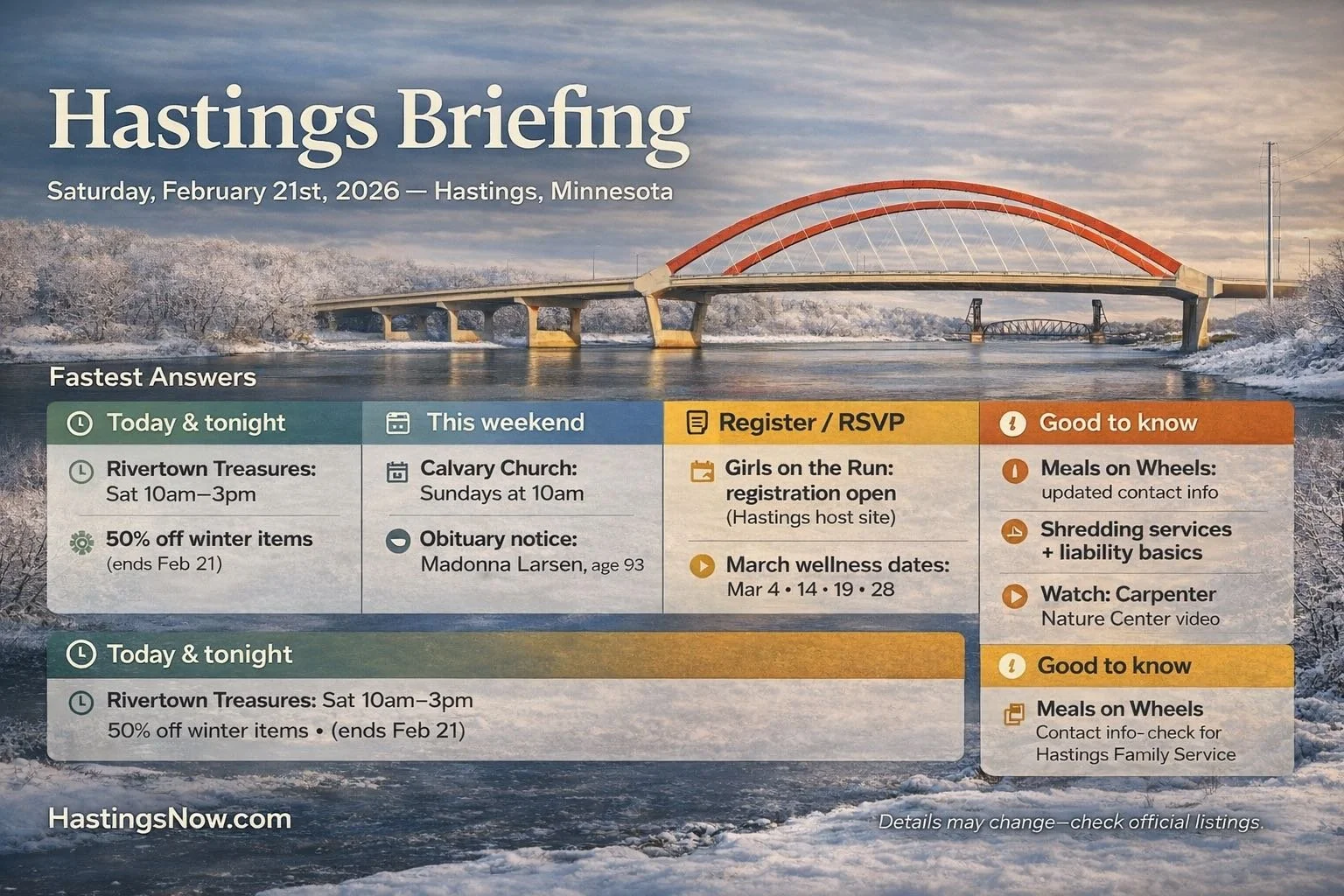 Hastings Briefing

Saturday, February 21st, 2026 — Hastings, Minnesota

Fastest Answers

Today & tonight

Rivertown Treasures: Sat 10am–3pm

50% off winter items (ends Feb 21)

This weekend

Calvary Church: Sundays at 10am

Obituary notice: Madonna Larsen, age 93

Register / RSVP

Girls on the Run: registration open (Hastings host site)

March wellness dates: Mar 4 • 14 • 19 • 28

Good to know

Meals on Wheels: updated contact info

Shredding services + liability basics

Watch: Carpenter Nature Center video

Today & tonight

Rivertown Treasures: Sat 10am–3pm 50% off winter items • (ends Feb 21)

Good to know

Meals on Wheels Contact info- check for Hastings Family Service

HastingsNow.com

Details may change—check official listings.